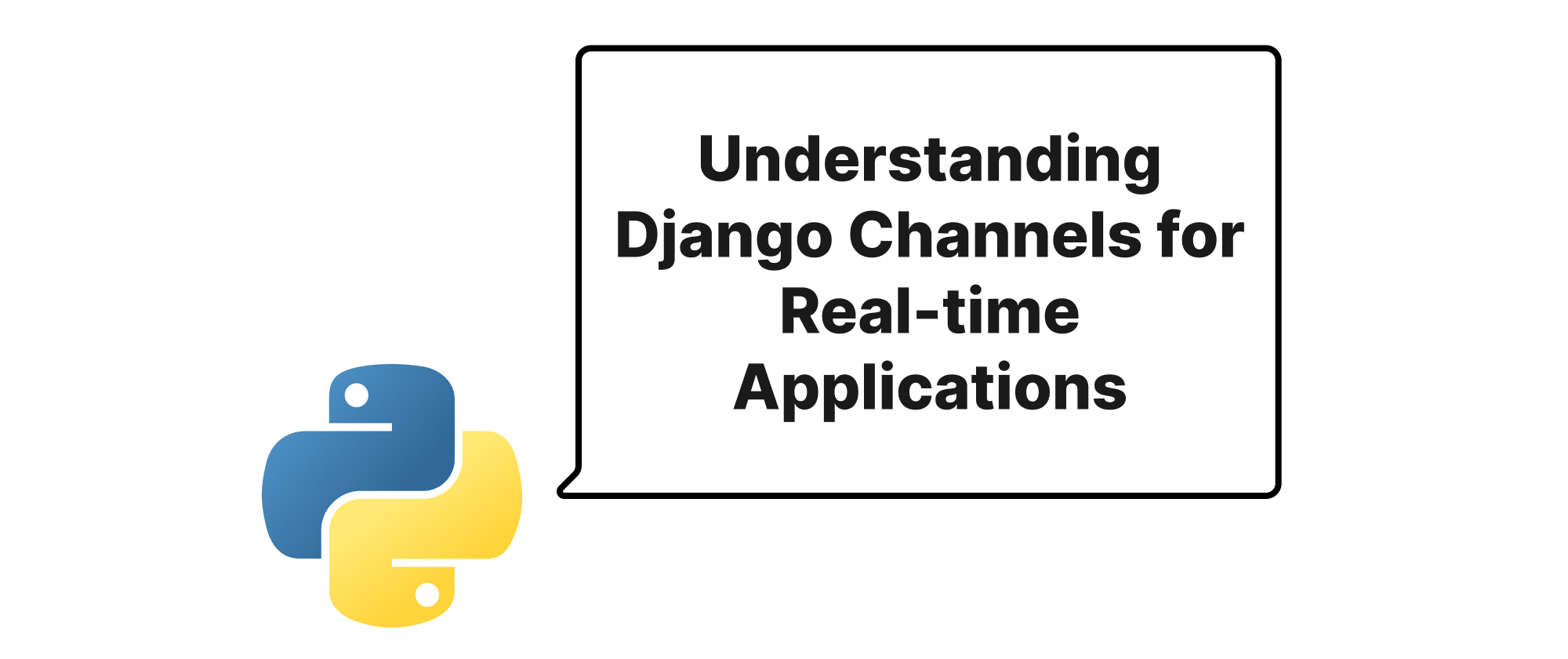 Understanding Django Channels for Real-time Applications